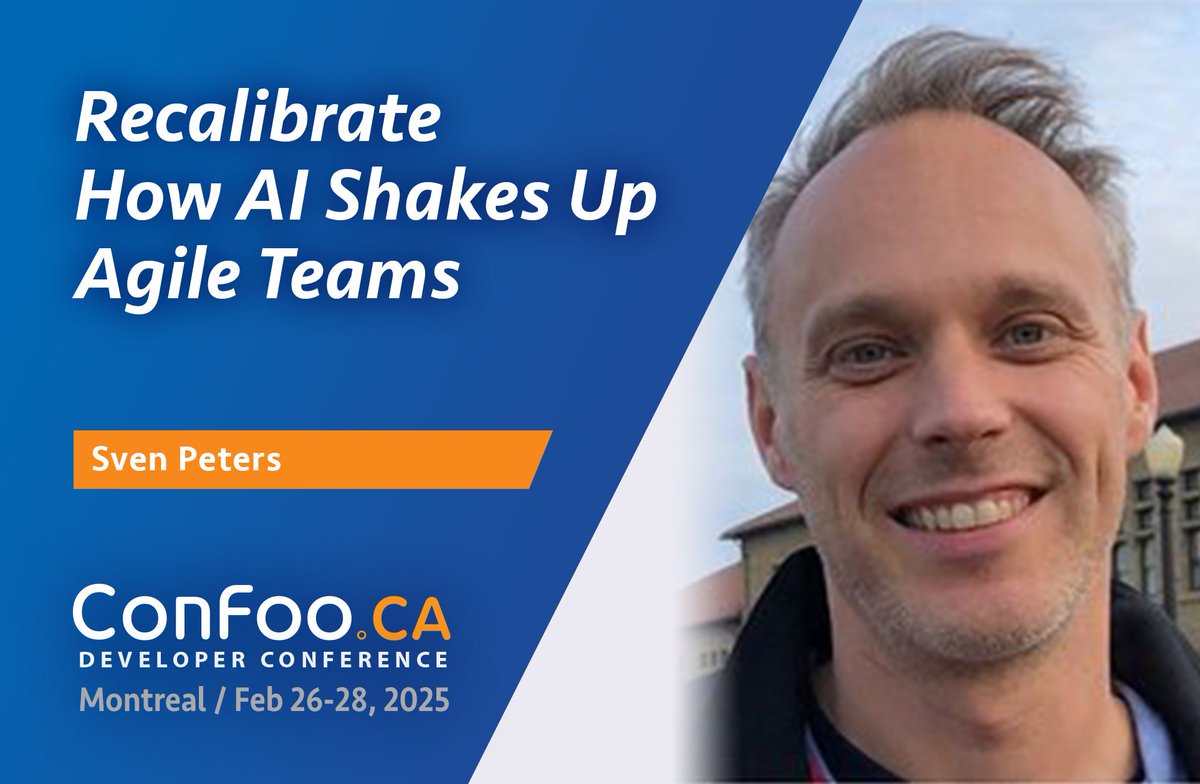 Recalibrate
How AI Shakes Up
Agile Teams

Sven Peters

ConFoo.CA
DEVELOPER CONFERENCE
Montreal / Feb 26-28, 2025